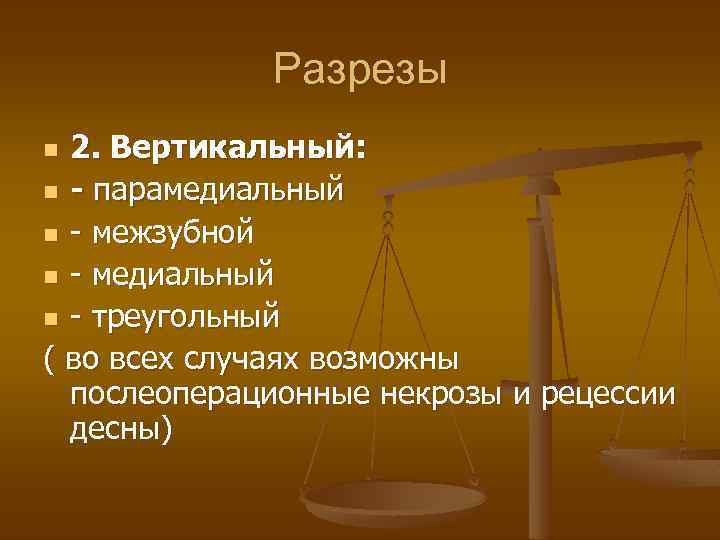 Разрезы

2. Вертикальный:
- парамедиальный
- межзубной
- медиальный
- треугольный
( во всех случаях возможны послеоперационные некрозы и рецессии десны)